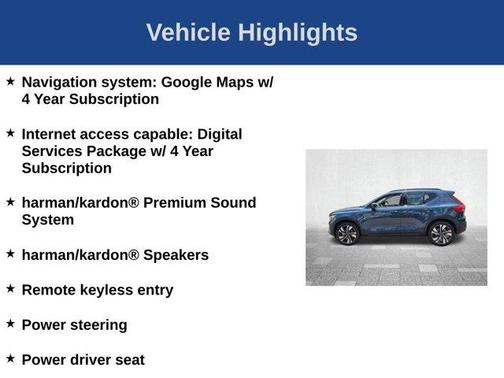 Vehicle Highlights

★ Navigation system: Google Maps w/ 4 Year Subscription

★ Internet access capable: Digital Services Package w/ 4 Year Subscription

★ harman/kardon® Premium Sound System

★ harman/kardon® Speakers

★ Remote keyless entry

★ Power steering

★ Power driver seat